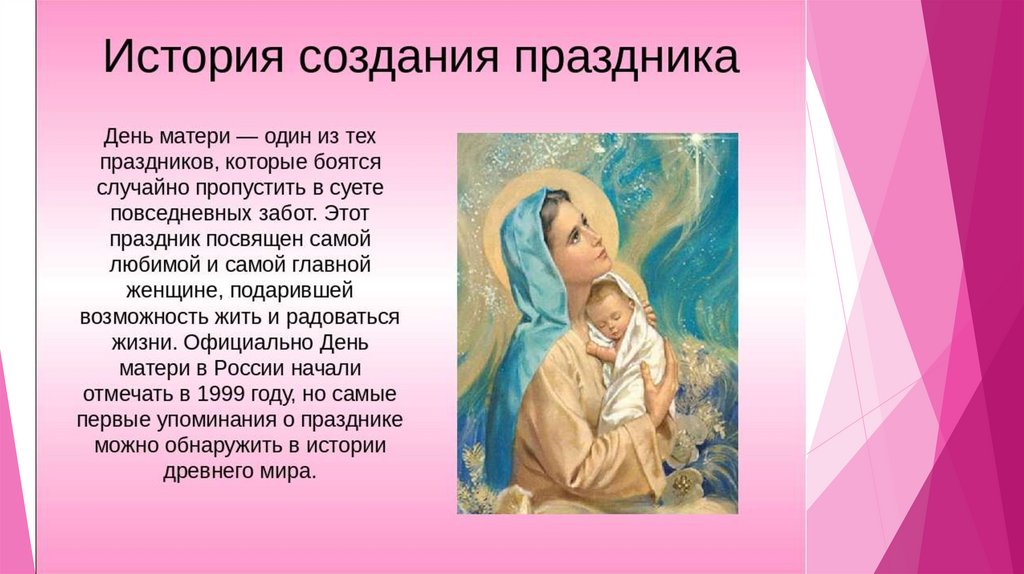 История создания праздника

День матери — один из тех праздников, которые боятся случайно пропустить в суете повседневных забот. Этот праздник посвящен самой любимой и самой главной женщине, подарившей возможность жить и радоваться жизни. Официально День матери в России начали отмечать в 1999 году, но самые первые упоминания о празднике можно обнаружить в истории древнего мира.